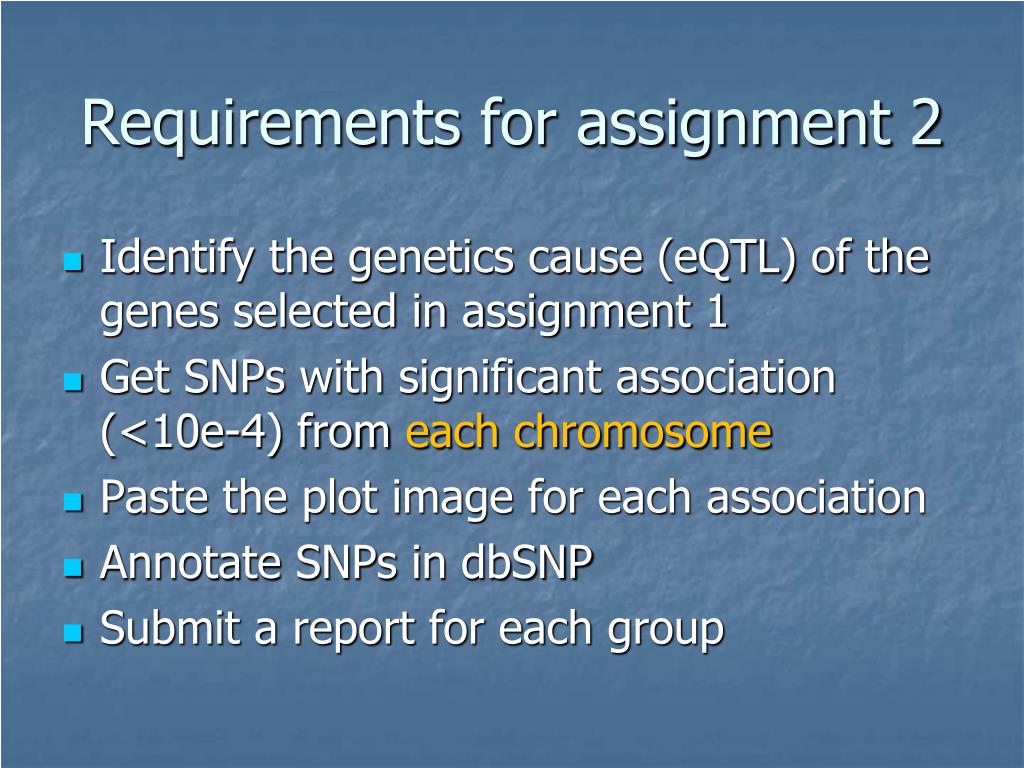 Requirements for assignment 2

- Identify the genetics cause (eQTL) of the genes selected in assignment 1
- Get SNPs with significant association (<10e-4) from each chromosome
- Paste the plot image for each association
- Annotate SNPs in dbSNP
- Submit a report for each group